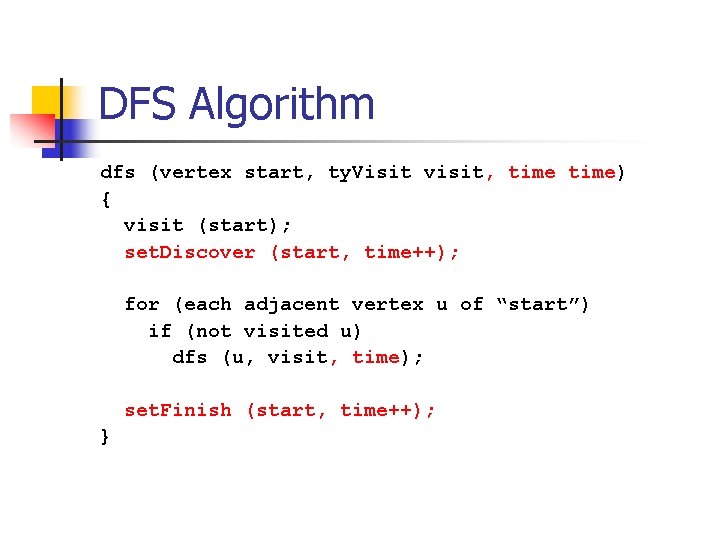 DFS Algorithm

dfs (vertex start, tyVisit visit, time time)
{
  visit (start);
  setDiscover (start, time++);

  for (each adjacent vertex u of “start”)
    if (not visited u)
      dfs (u, visit, time);

  setFinish (start, time++);
}